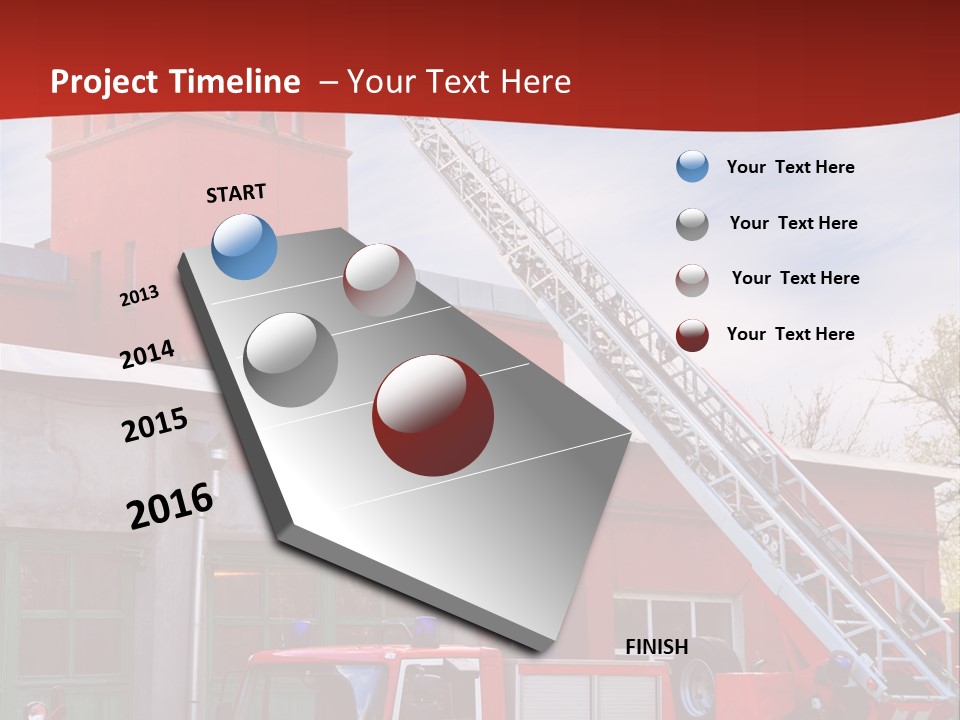 Project Timeline – Your Text Here

START

2013

2014

2015

2016

FINISH

Your Text Here

Your Text Here

Your Text Here

Your Text Here